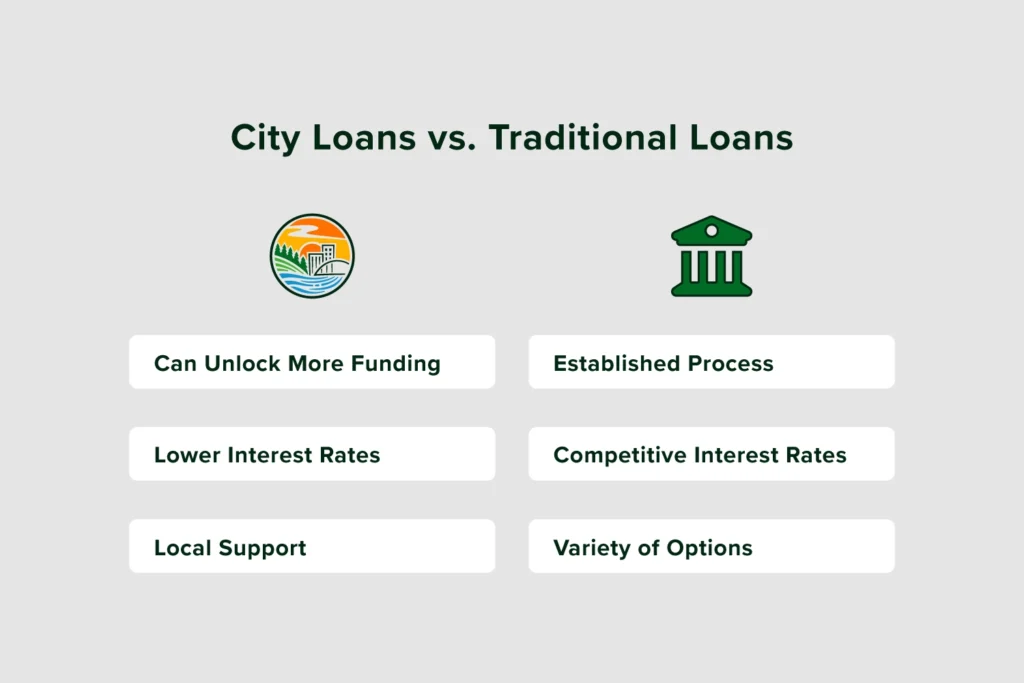 City Loans vs. Traditional Loans

Can Unlock More Funding

Lower Interest Rates

Local Support

Established Process

Competitive Interest Rates

Variety of Options